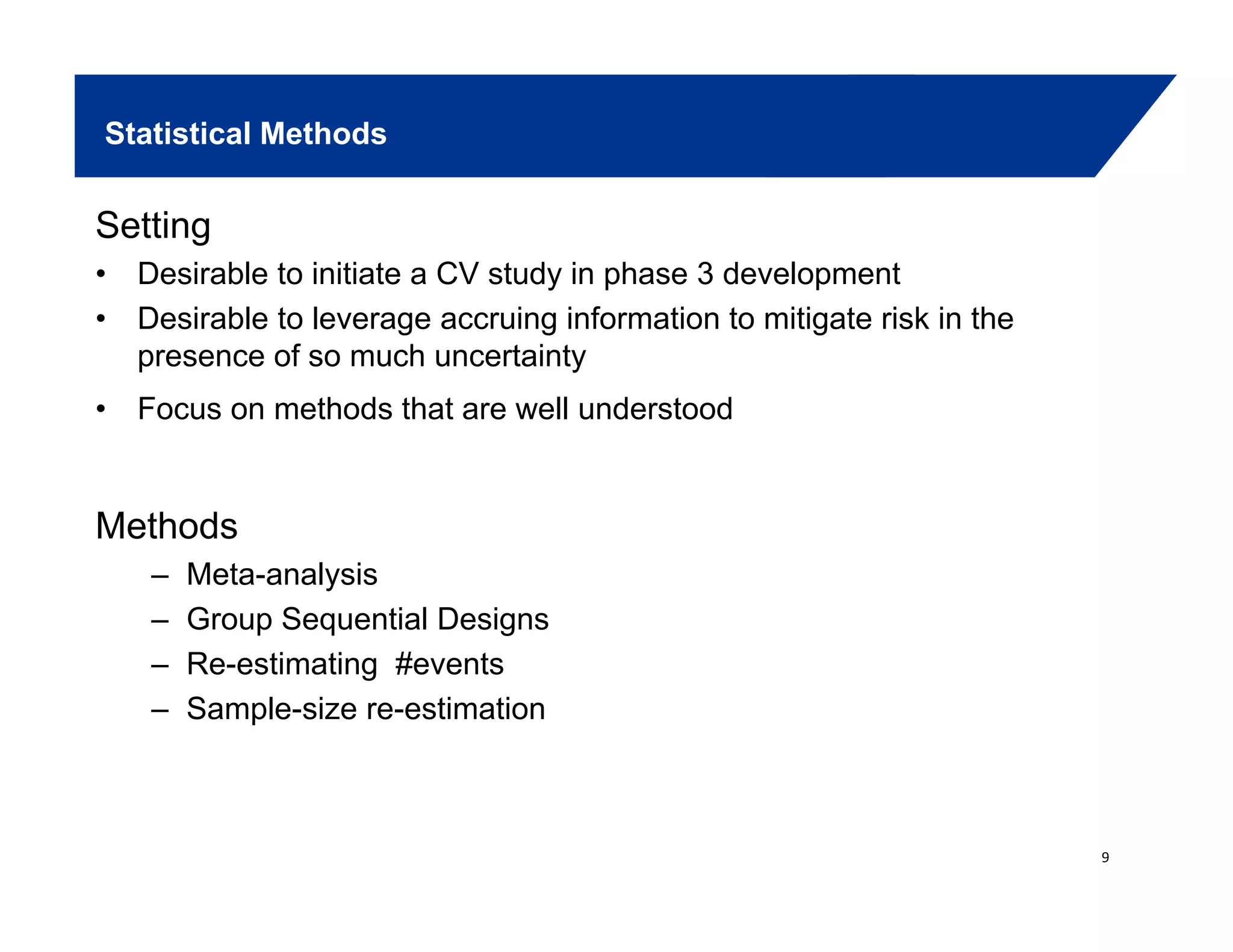 Statistical Methods

Setting

• Desirable to initiate a CV study in phase 3 development
• Desirable to leverage accruing information to mitigate risk in the presence of so much uncertainty
• Focus on methods that are well understood

Methods

– Meta-analysis
– Group Sequential Designs
– Re-estimating #events
– Sample-size re-estimation

9